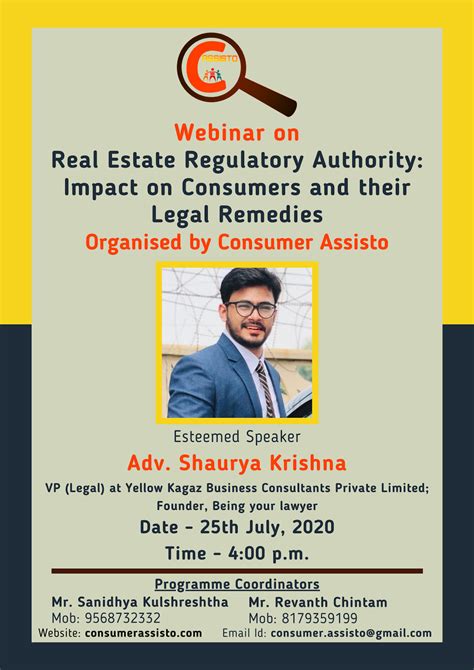 ASSISTO

Webinar on
Real Estate Regulatory Authority: Impact on Consumers and their Legal Remedies
Organised by Consumer Assisto

Esteemed Speaker
Adv. Shaurya Krishna
VP (Legal) at Yellow Kagaz Business Consultants Private Limited; Founder, Being your lawyer
Date - 25th July, 2020
Time - 4:00 p.m.

Programme Coordinators
Mr. Sanidhya Kulshreshtha
Mob: 9568732332
Mr. Revanth Chintam
Mob: 8179359199
Website: consumerassisto.com
Email Id: consumer.assisto@gmail.com